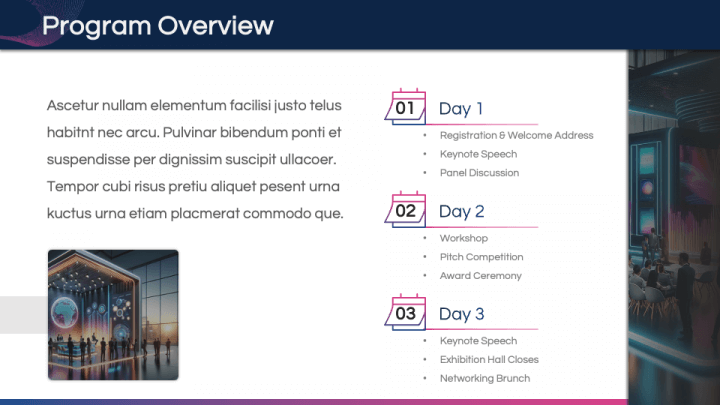 Program Overview

Ascetur nullam elementum facilisi justo telus habitnt nec arcu. Pulvinar bibendum ponti et suspendisse per dignissim suscipit ullacoer. Tempor cubi risus pretiu aliquet pesent urna kuctus urna etiam placmerat commodo que.

01 Day 1
• Registration & Welcome Address
• Keynote Speech
• Panel Discussion

02 Day 2
• Workshop
• Pitch Competition
• Award Ceremony

03 Day 3
• Keynote Speech
• Exhibition Hall Closes
• Networking Brunch